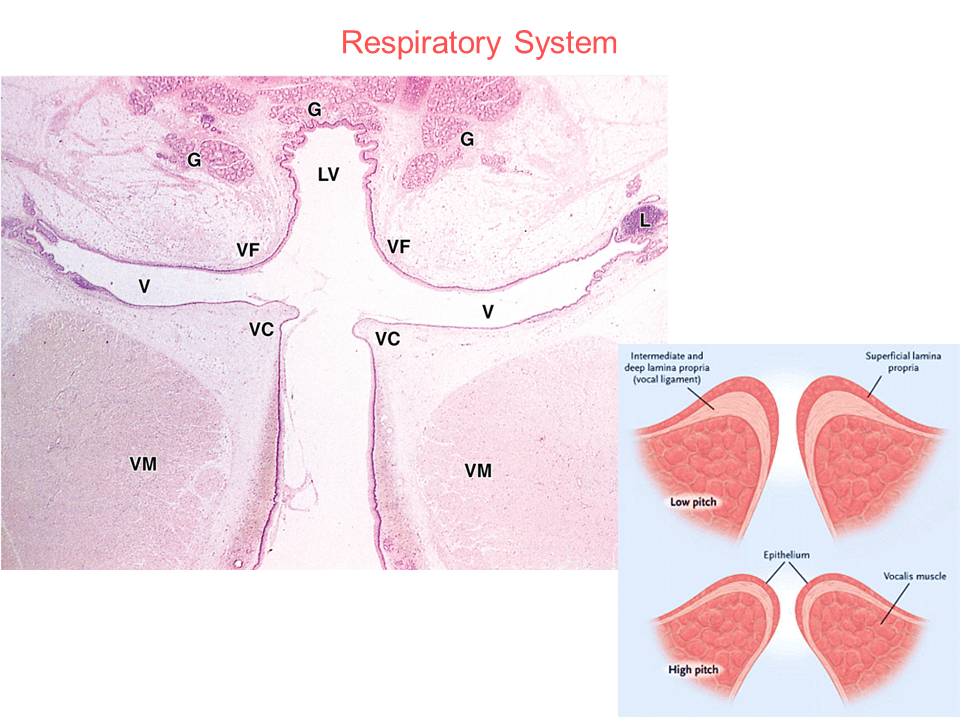 Respiratory System

G

G

G

LV

L

VF

VF

V

V

VC

VC

VM

VM

Intermediate and deep lamina propria (vocal ligament)

Superficial lamina propria

Low pitch

Epithelium

Vocalis muscle

High pitch